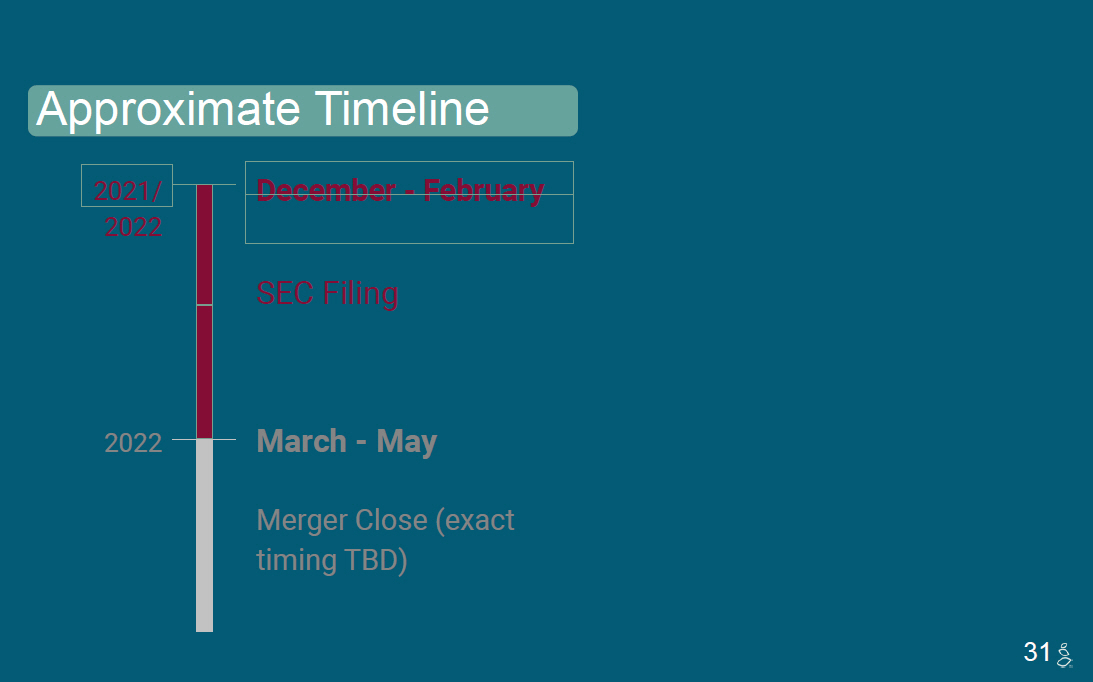 Approximate Timeline

2021/
2022

December - February

SEC Filing

2022

March - May

Merger Close (exact timing TBD)

31